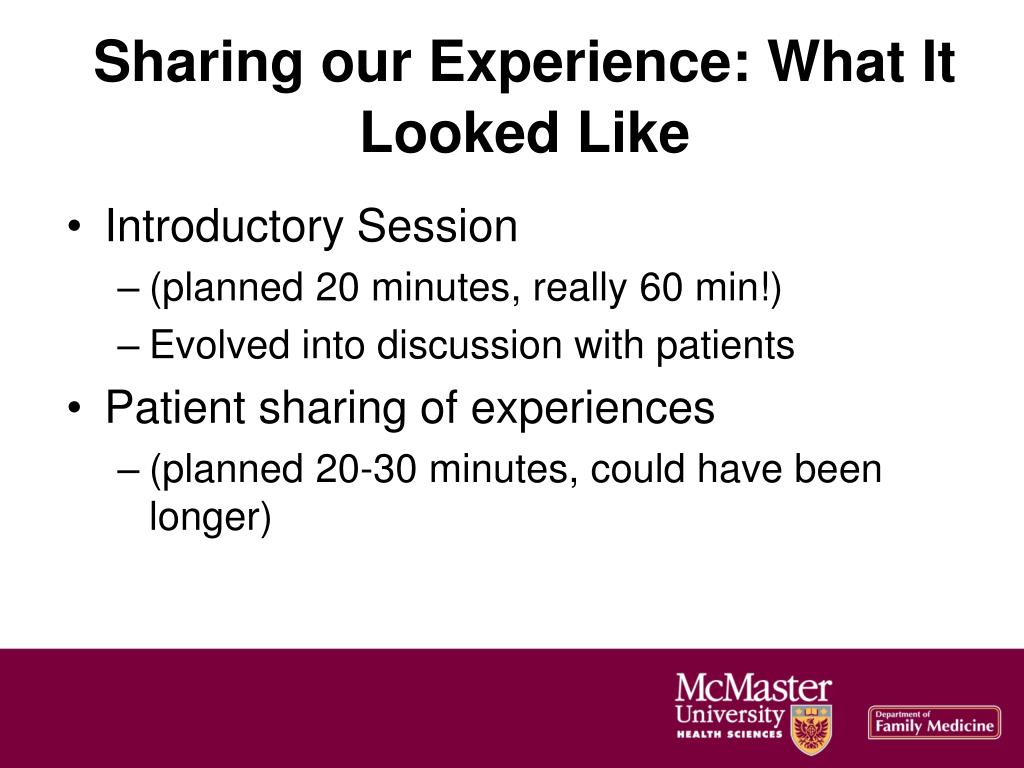 Sharing our Experience: What It Looked Like

• Introductory Session
– (planned 20 minutes, really 60 min!)
– Evolved into discussion with patients
• Patient sharing of experiences
– (planned 20-30 minutes, could have been longer)

McMaster University HEALTH SCIENCES

Department of Family Medicine